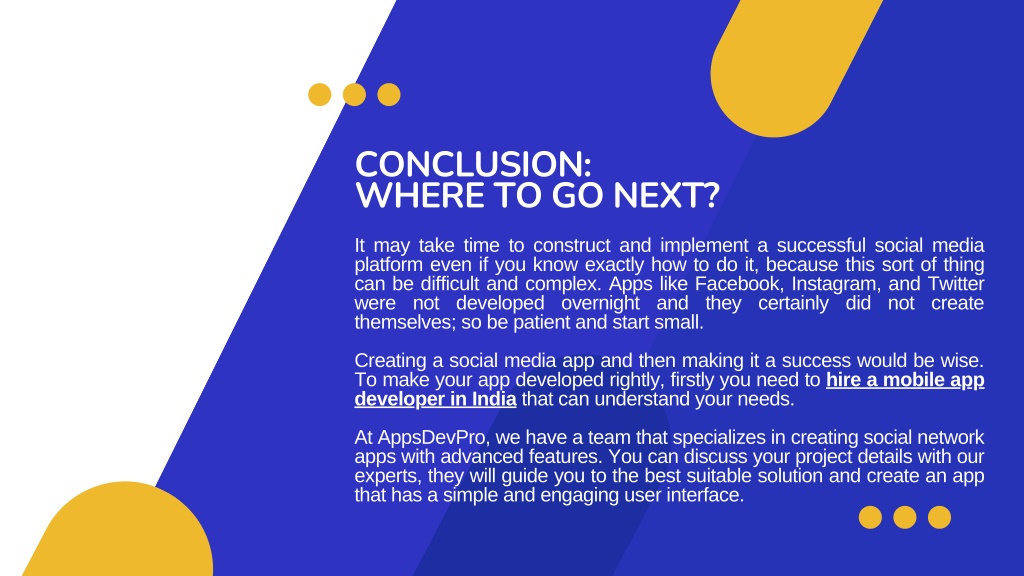 CONCLUSION:
WHERE TO GO NEXT?

It may take time to construct and implement a successful social media platform even if you know exactly how to do it, because this sort of thing can be difficult and complex. Apps like Facebook, Instagram, and Twitter were not developed overnight and they certainly did not create themselves; so be patient and start small.

Creating a social media app and then making it a success would be wise. To make your app developed rightly, firstly you need to hire a mobile app developer in India that can understand your needs.

At AppsDevPro, we have a team that specializes in creating social network apps with advanced features. You can discuss your project details with our experts, they will guide you to the best suitable solution and create an app that has a simple and engaging user interface.